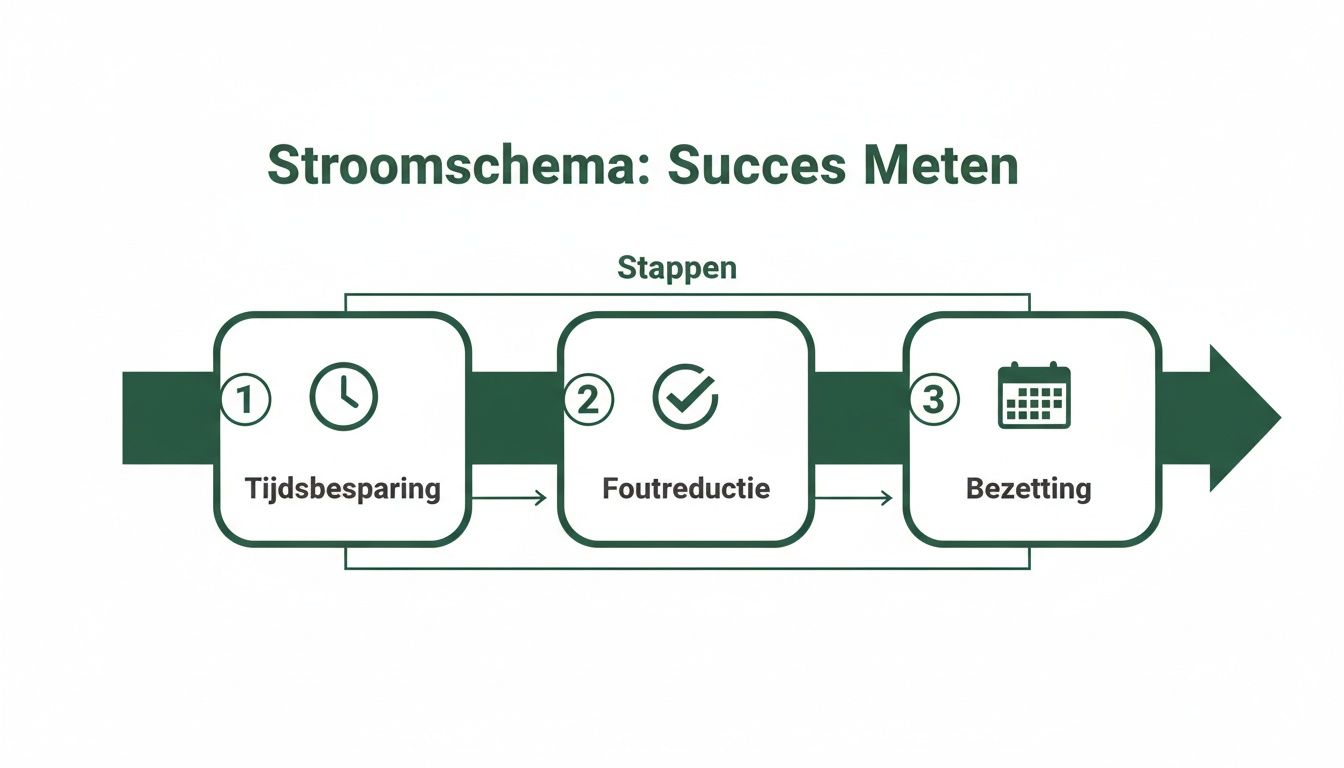 Stroomschema: Succes Meten

Stappen

1 Tijdsbesparing

2 Foutreductie

3 Bezetting